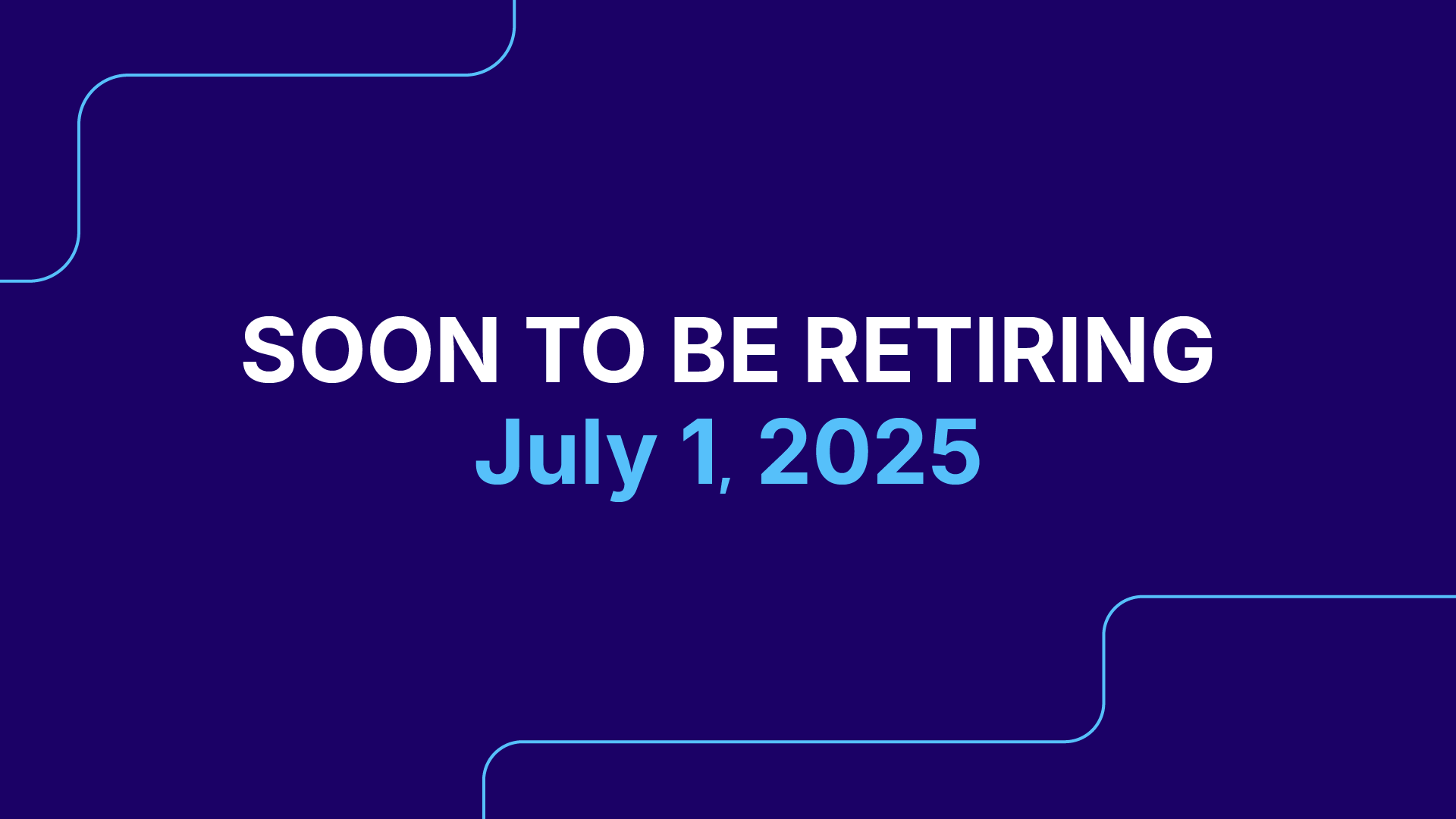 SOON TO BE RETIRING
July 1, 2025